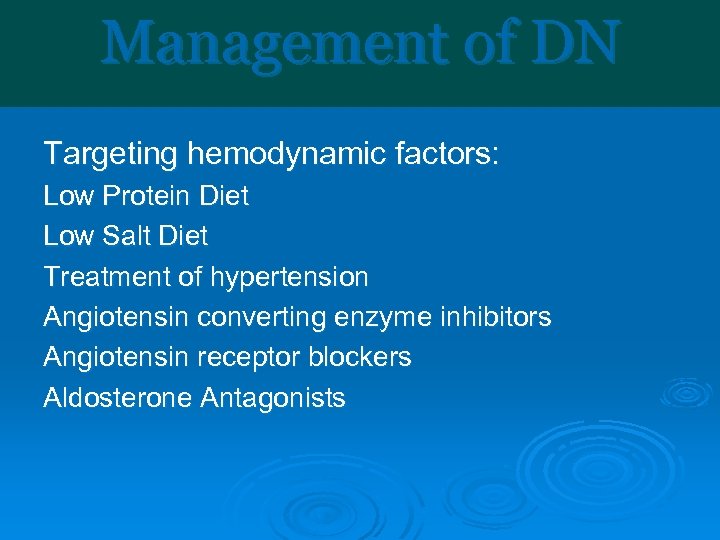 Management of DN

Targeting hemodynamic factors:

Low Protein Diet

Low Salt Diet

Treatment of hypertension

Angiotensin converting enzyme inhibitors

Angiotensin receptor blockers

Aldosterone Antagonists